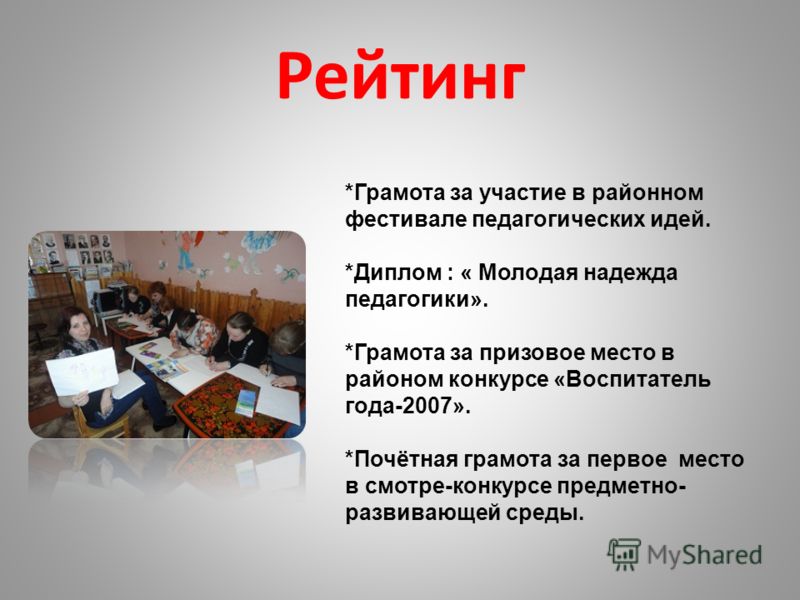 Рейтинг

*Грамота за участие в районном фестивале педагогических идей.

*Диплом : « Молодая надежда педагогики».

*Грамота за призовое место в районом конкурсе «Воспитатель года-2007».

*Почётная грамота за первое место в смотре-конкурсе предметно-развивающей среды.

MyShared